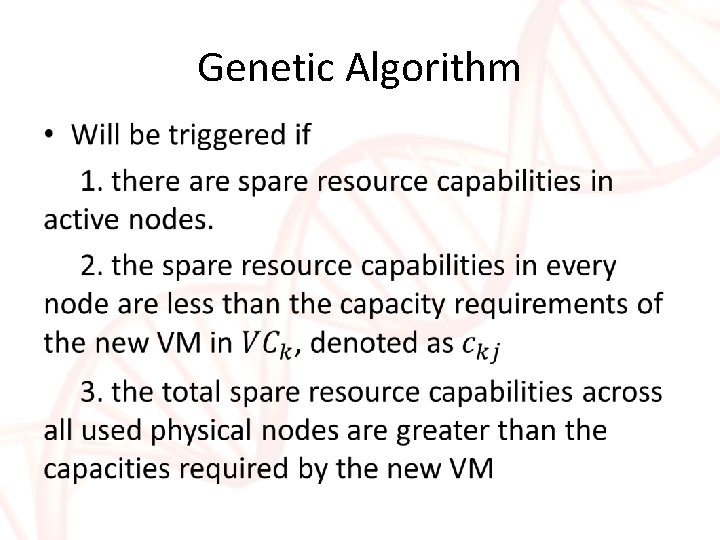 Genetic Algorithm

• Will be triggered if

1. there are spare resource capabilities in active nodes.

2. the spare resource capabilities in every node are less than the capacity requirements of the new VM in $VC_k$, denoted as $c_{kj}$

3. the total spare resource capabilities across all used physical nodes are greater than the capacities required by the new VM